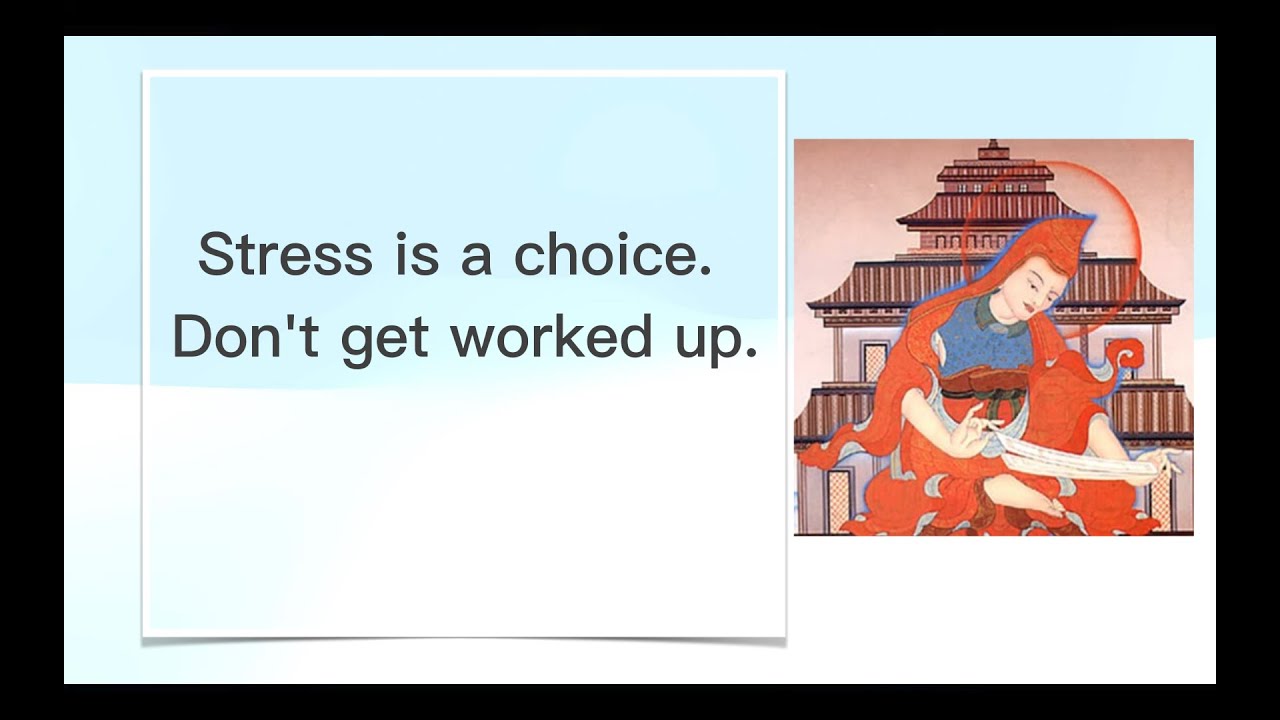 Stress is a choice.
Don't get worked up.